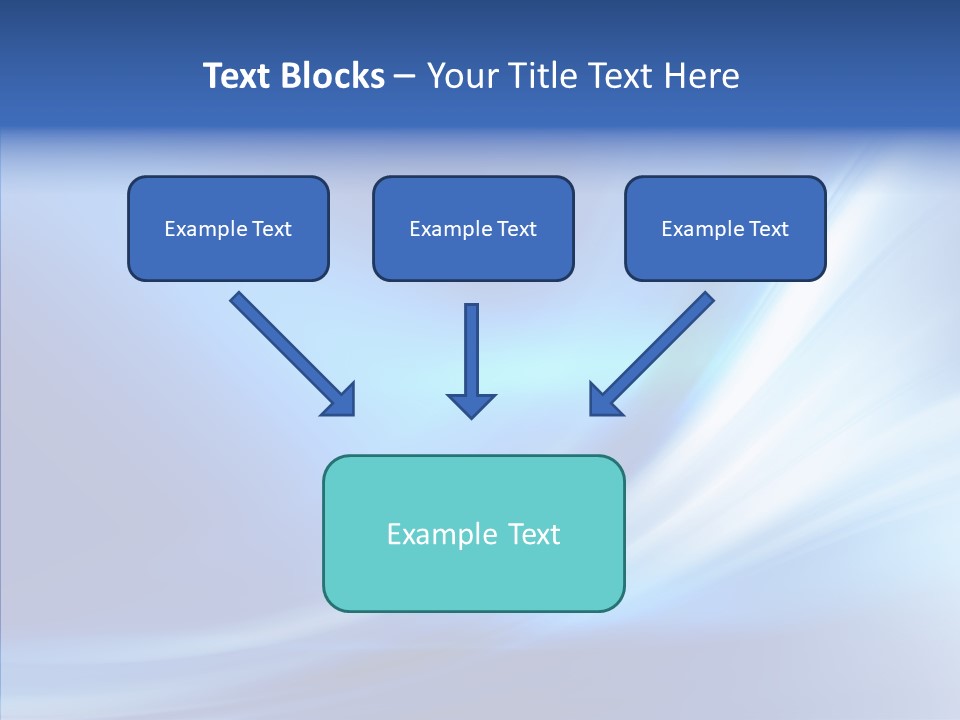 Text Blocks – Your Title Text Here

Example Text

Example Text

Example Text

Example Text